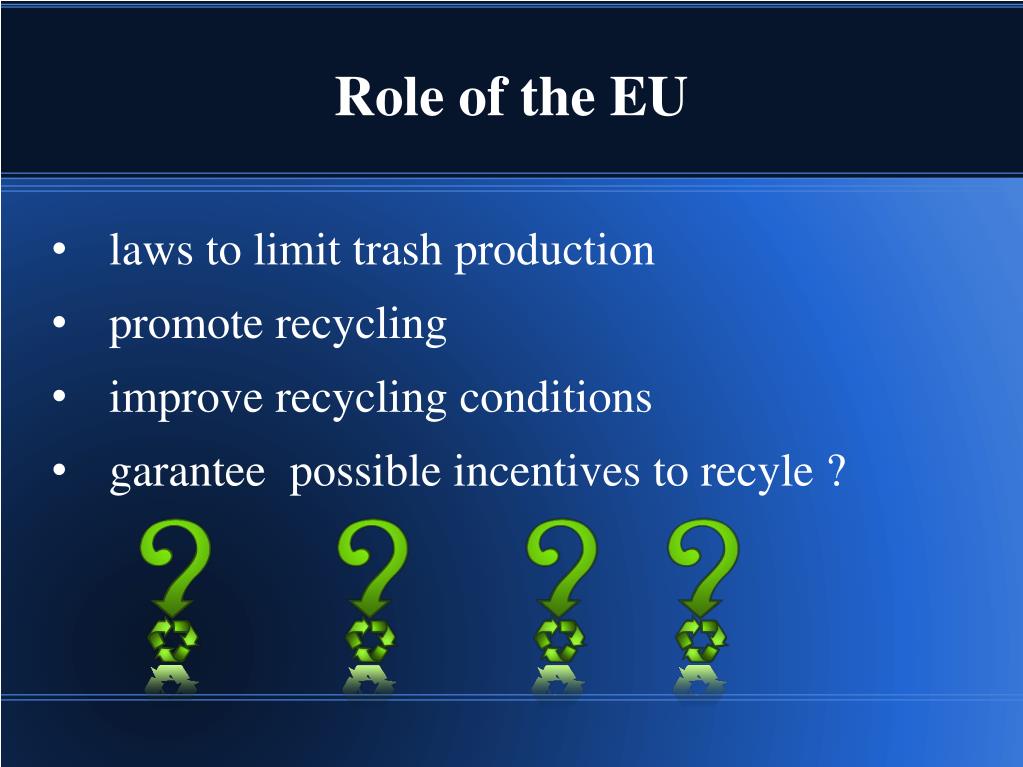 Role of the EU

• laws to limit trash production
• promote recycling
• improve recycling conditions
• garantee possible incentives to recyle ?